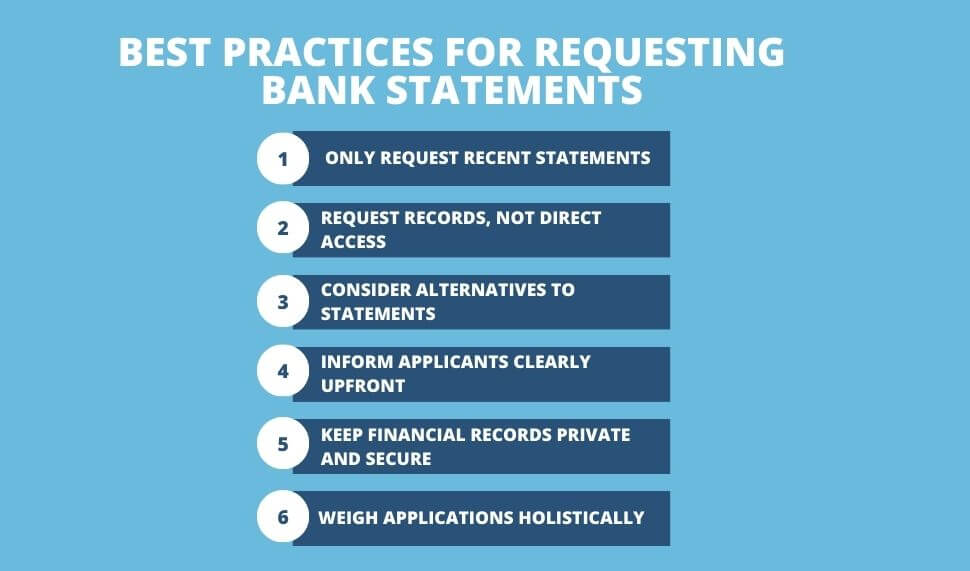 BEST PRACTICES FOR REQUESTING BANK STATEMENTS

1 ONLY REQUEST RECENT STATEMENTS

2 REQUEST RECORDS, NOT DIRECT ACCESS

3 CONSIDER ALTERNATIVES TO STATEMENTS

4 INFORM APPLICANTS CLEARLY UPFRONT

5 KEEP FINANCIAL RECORDS PRIVATE AND SECURE

6 WEIGH APPLICATIONS HOLISTICALLY